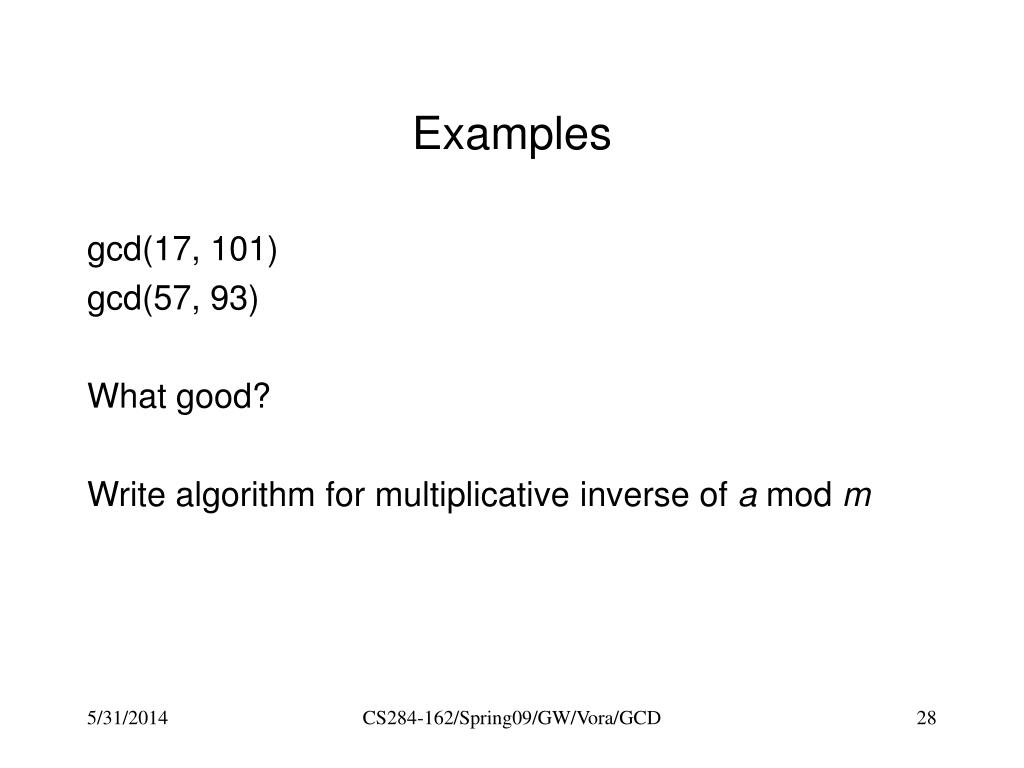 Examples

gcd(17, 101)
gcd(57, 93)

What good?

Write algorithm for multiplicative inverse of $a$ mod $m$

5/31/2014

CS284-162/Spring09/GW/Vora/GCD

28